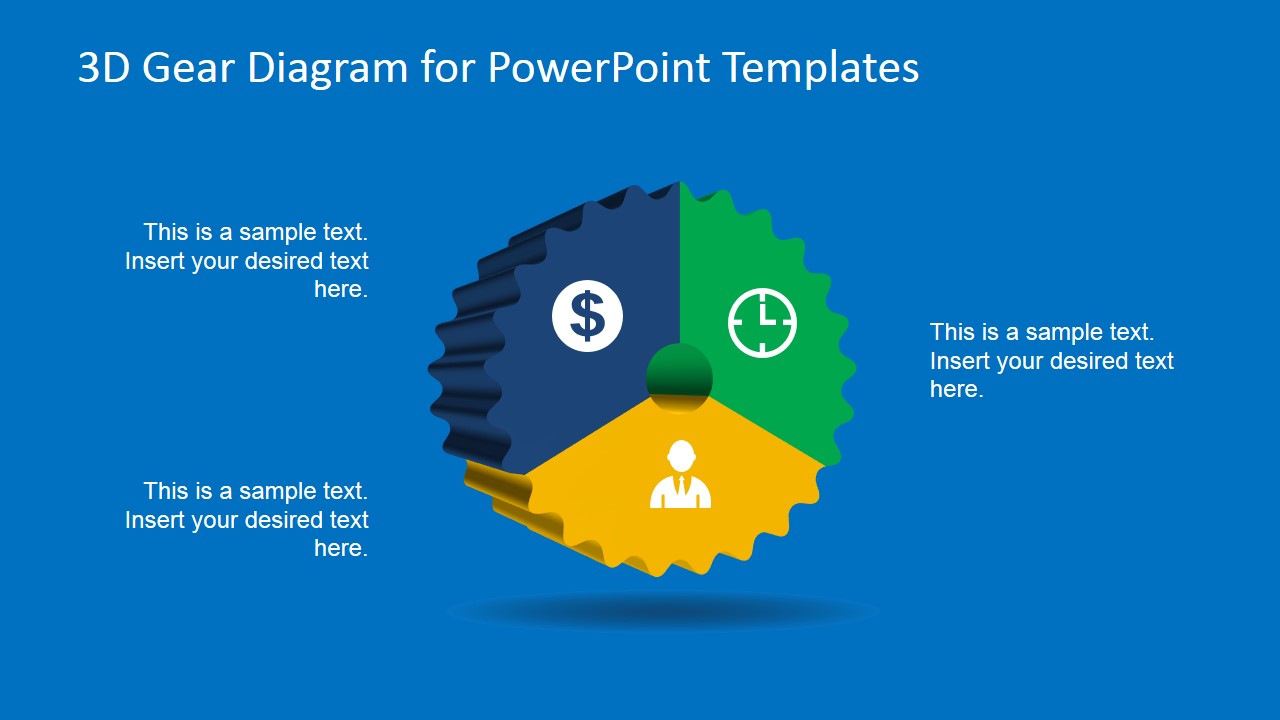 3D Gear Diagram for PowerPoint Templates

This is a sample text. Insert your desired text here.

$

This is a sample text. Insert your desired text here.

This is a sample text. Insert your desired text here.